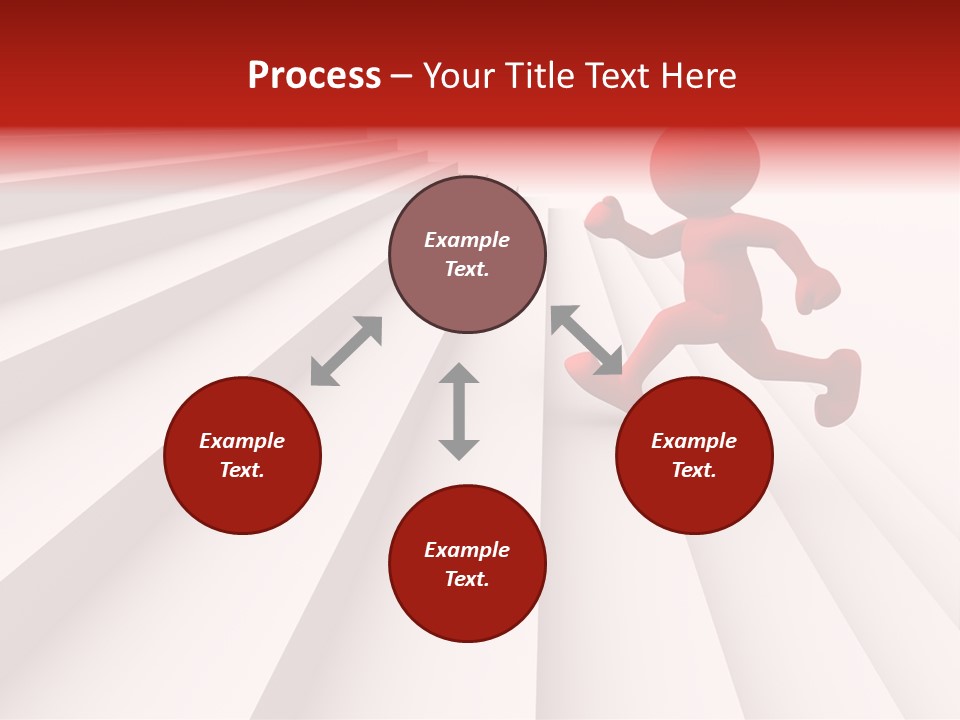 Process – Your Title Text Here

Example Text.

Example Text.

Example Text.

Example Text.